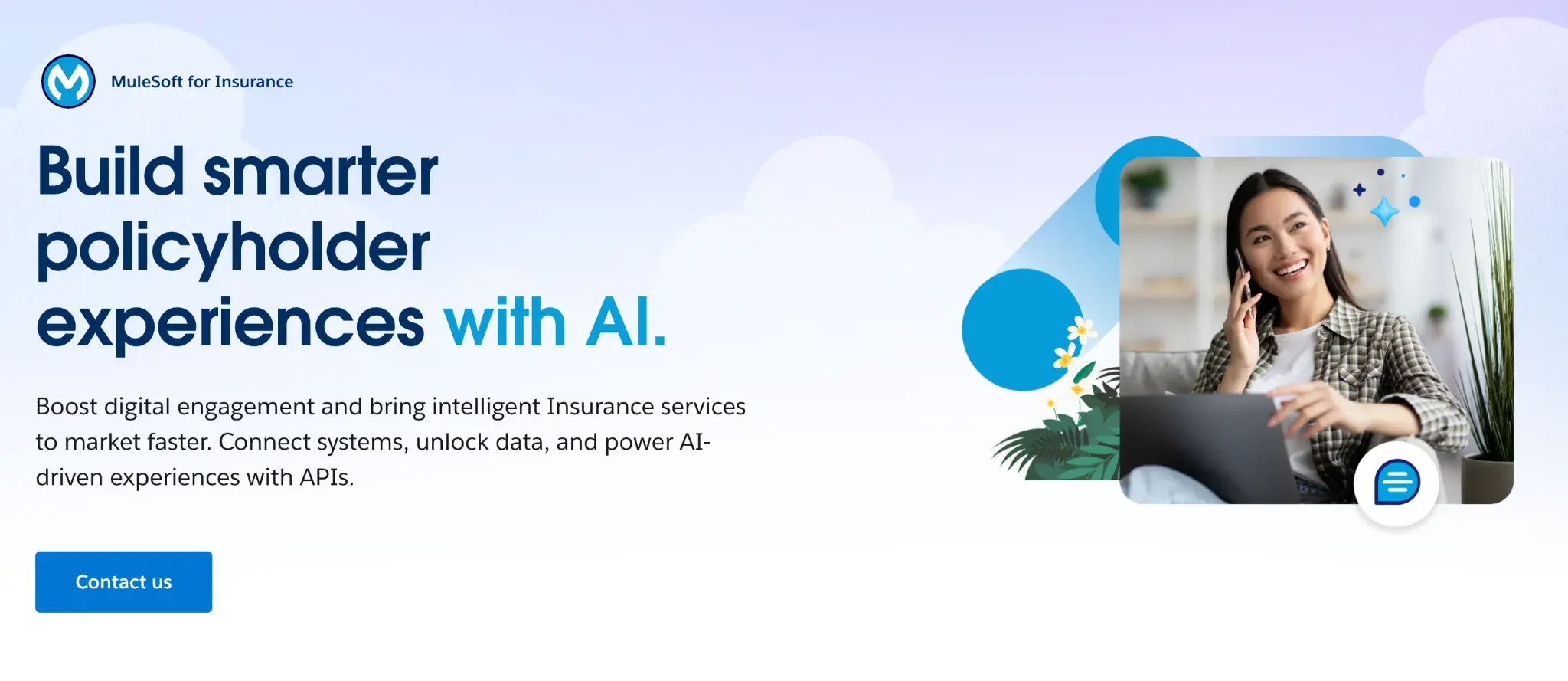 MuleSoft for Insurance

Build smarter policyholder experiences with AI.

Boost digital engagement and bring intelligent Insurance services to market faster. Connect systems, unlock data, and power AI-driven experiences with APIs.

Contact us